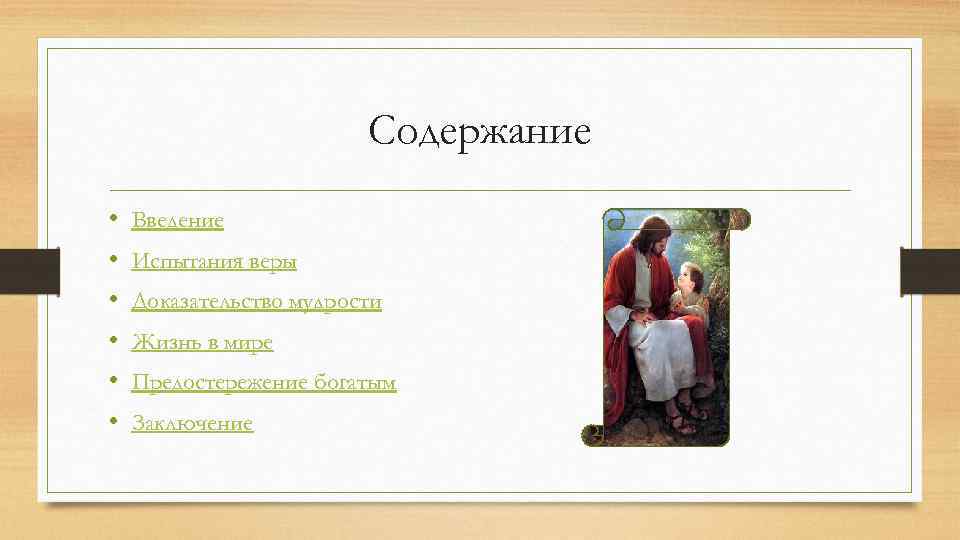 Содержание

• Введение
• Испытания веры
• Доказательство мудрости
• Жизнь в мире
• Предостережение богатым
• Заключение